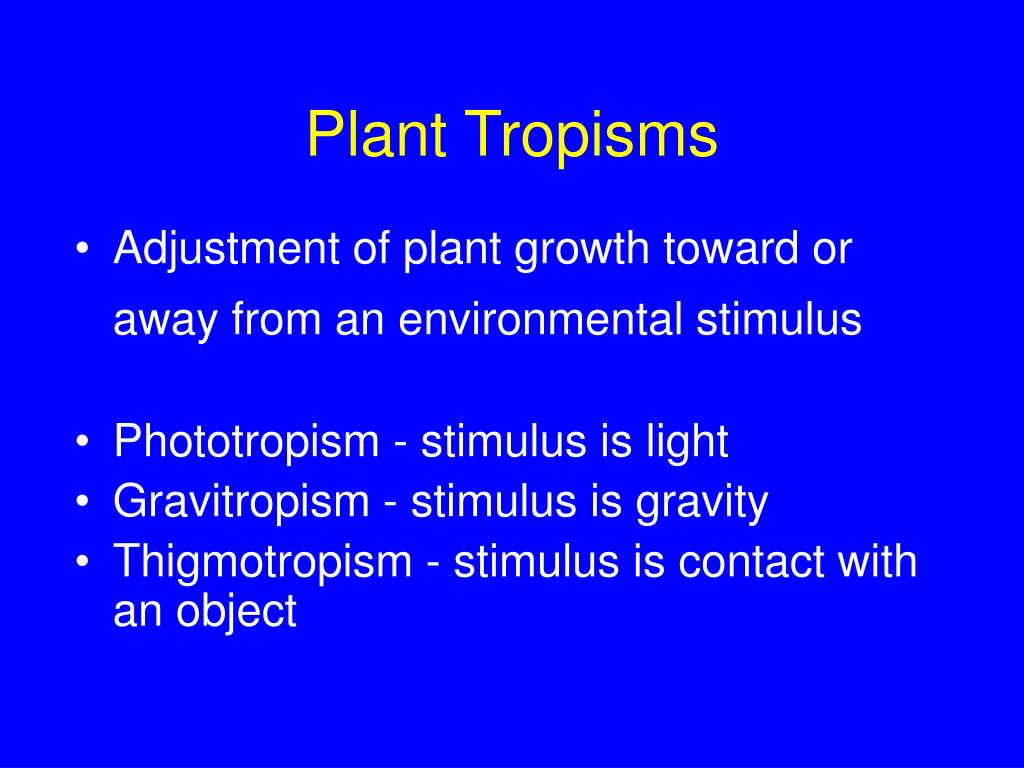 Plant Tropisms

• Adjustment of plant growth toward or away from an environmental stimulus

• Phototropism - stimulus is light
• Gravitropism - stimulus is gravity
• Thigmotropism - stimulus is contact with an object